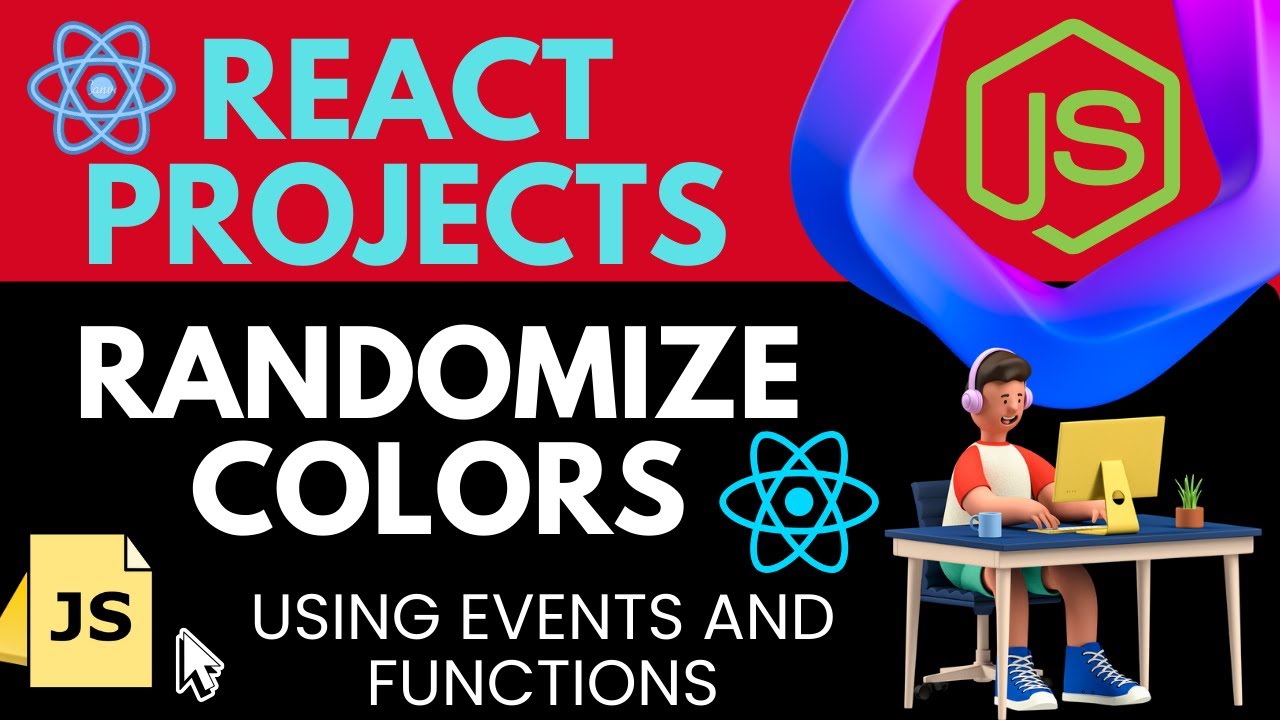 REACT PROJECTS

JS

RANDOMIZE COLORS

JS

USING EVENTS AND FUNCTIONS